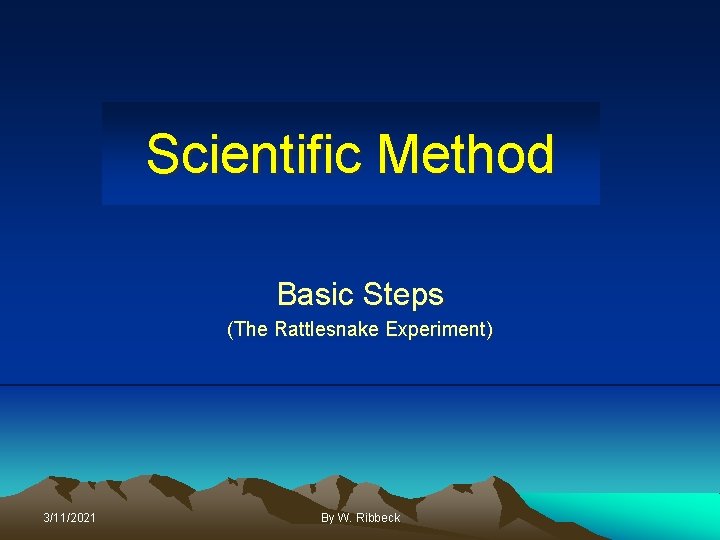 Scientific Method

Basic Steps

(The Rattlesnake Experiment)

3/11/2021

By W. Ribbeck